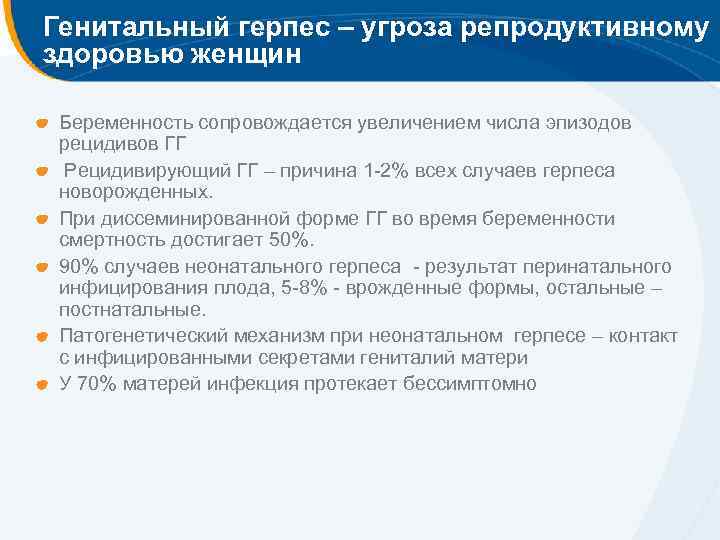 Генитальный герпес – угроза репродуктивному здоровью женщин

Беременность сопровождается увеличением числа эпизодов рецидивов ГГ

Рецидивирующий ГГ – причина 1-2% всех случаев герпеса новорожденных.

При диссеминированной форме ГГ во время беременности смертность достигает 50%.

90% случаев неонатального герпеса - результат перинатального инфицирования плода, 5-8% - врожденные формы, остальные – постнатальные.

Патогенетический механизм при неонатальном герпесе – контакт с инфицированными секретами гениталий матери

У 70% матерей инфекция протекает бессимптомно